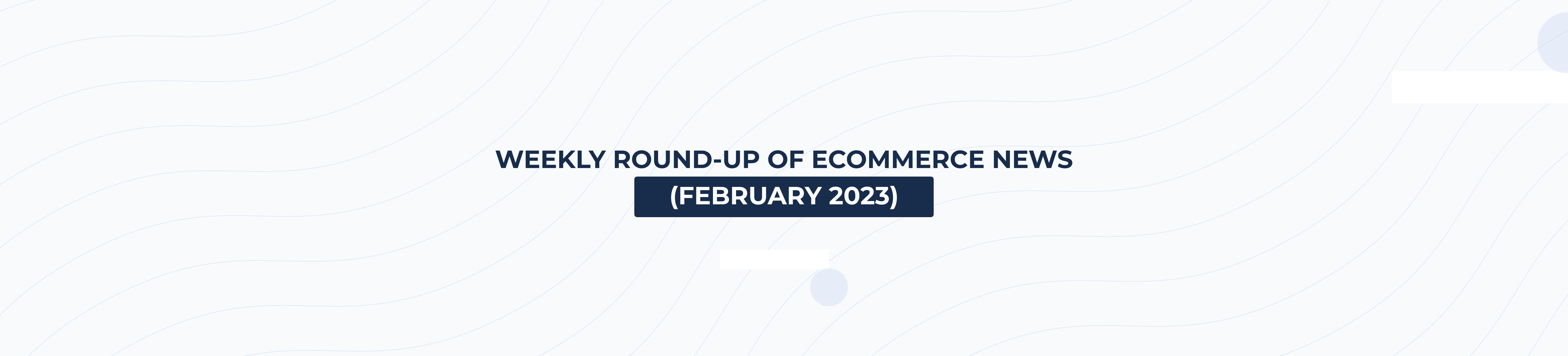 WEEKLY ROUND-UP OF ECOMMERCE NEWS
(FEBRUARY 2023)